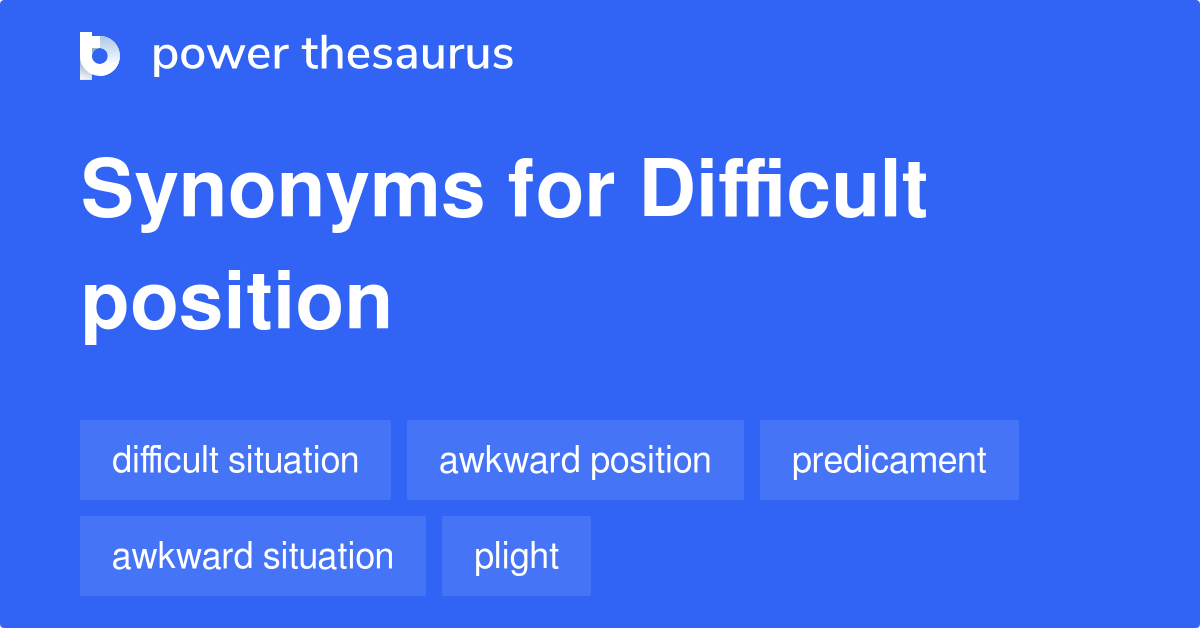 power thesaurus

Synonyms for Difficult position

difficult situation
awkward position
predicament
awkward situation
plight